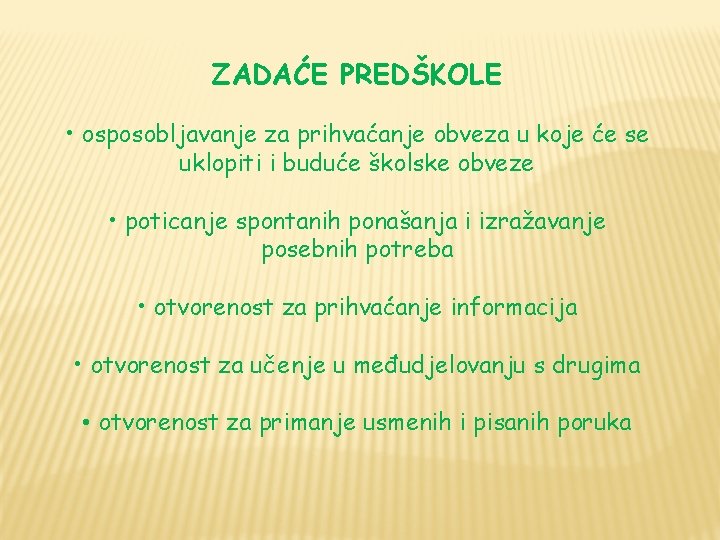 ZADAĆE PREDŠKOLE

• osposobljavanje za prihvaćanje obveza u koje će se uklopiti i buduće školske obveze

• poticanje spontanih ponašanja i izražavanje posebnih potreba

• otvorenost za prihvaćanje informacija

• otvorenost za učenje u međudjelovanju s drugima

• otvorenost za primanje usmenih i pisanih poruka